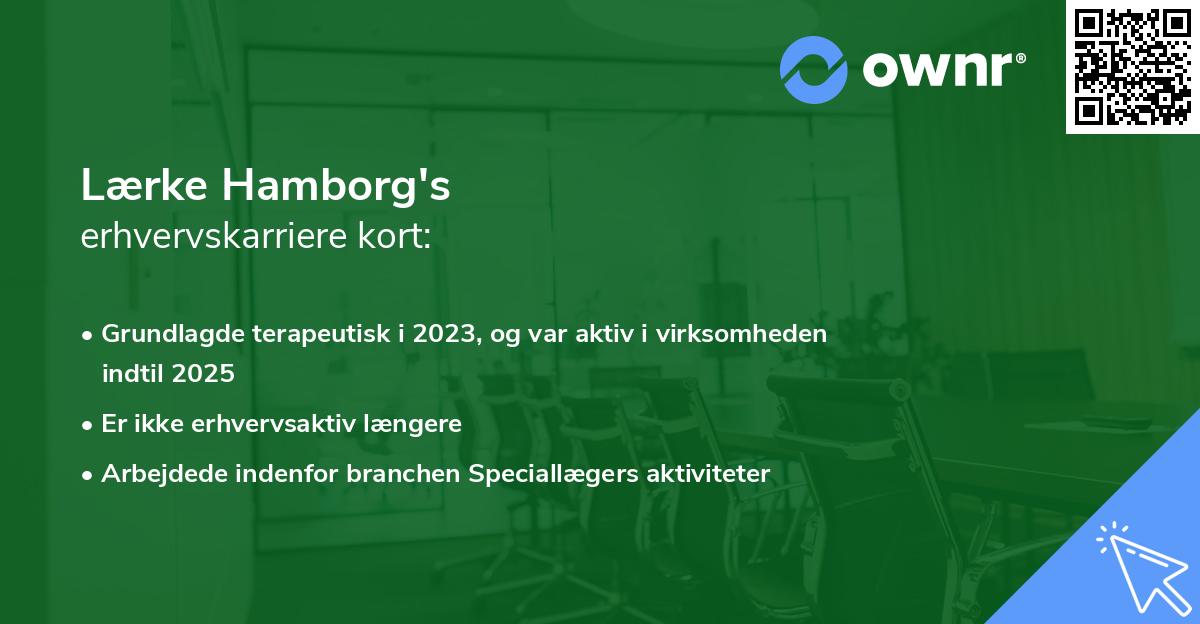 ownr®

Lærke Hamborg's
erhvervskarriere kort:

• Grundlagde terapeutisk i 2023, og var aktiv i virksomheden indtil 2025
• Er ikke erhvervsaktiv længere
• Arbejdede indenfor branchen Speciallægers aktiviteter